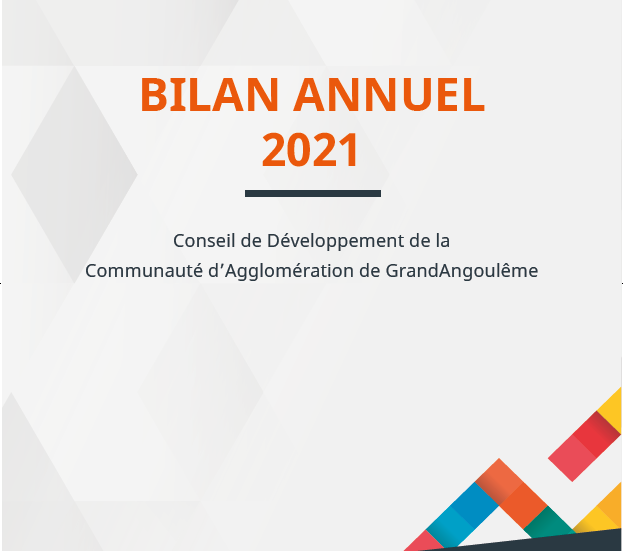 BILAN ANNUEL
2021

Conseil de Développement de la
Communauté d’Agglomération de GrandAngoulême